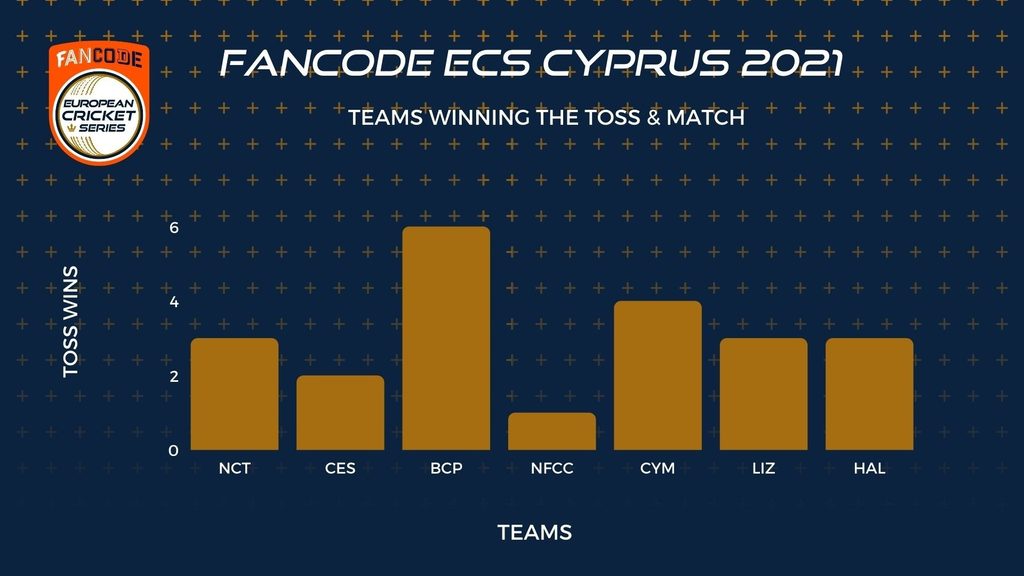 FANCODE
EUROPEAN CRICKET SERIES

FANCODE ECS CYPRUS 2021

TEAMS WINNING THE TOSS & MATCH

TOSS WINS

6
4
2
0

NCT
CES
BCP
NFCC
CYM
LIZ
HAL

TEAMS